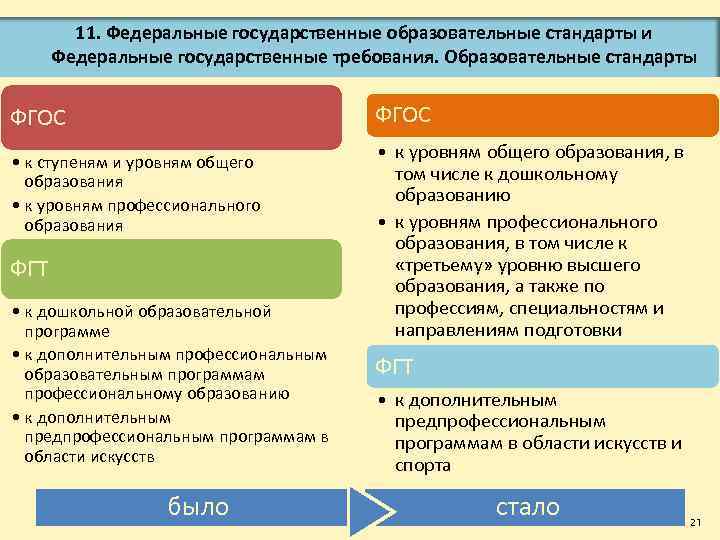 11. Федеральные государственные образовательные стандарты и Федеральные государственные требования. Образовательные стандарты

ФГОС

• к ступеням и уровням общего образования
• к уровням профессионального образования

ФГТ

• к дошкольной образовательной программе
• к дополнительным профессиональным образовательным программам профессиональному образованию
• к дополнительным предпрофессиональным программам в области искусств

ФГОС

• к уровням общего образования, в том числе к дошкольному образованию
• к уровням профессионального образования, в том числе к «третьему» уровню высшего образования, а также по профессиям, специальностям и направлениям подготовки

ФГТ

• к дополнительным предпрофессиональным программам в области искусств и спорта

было

стало

21